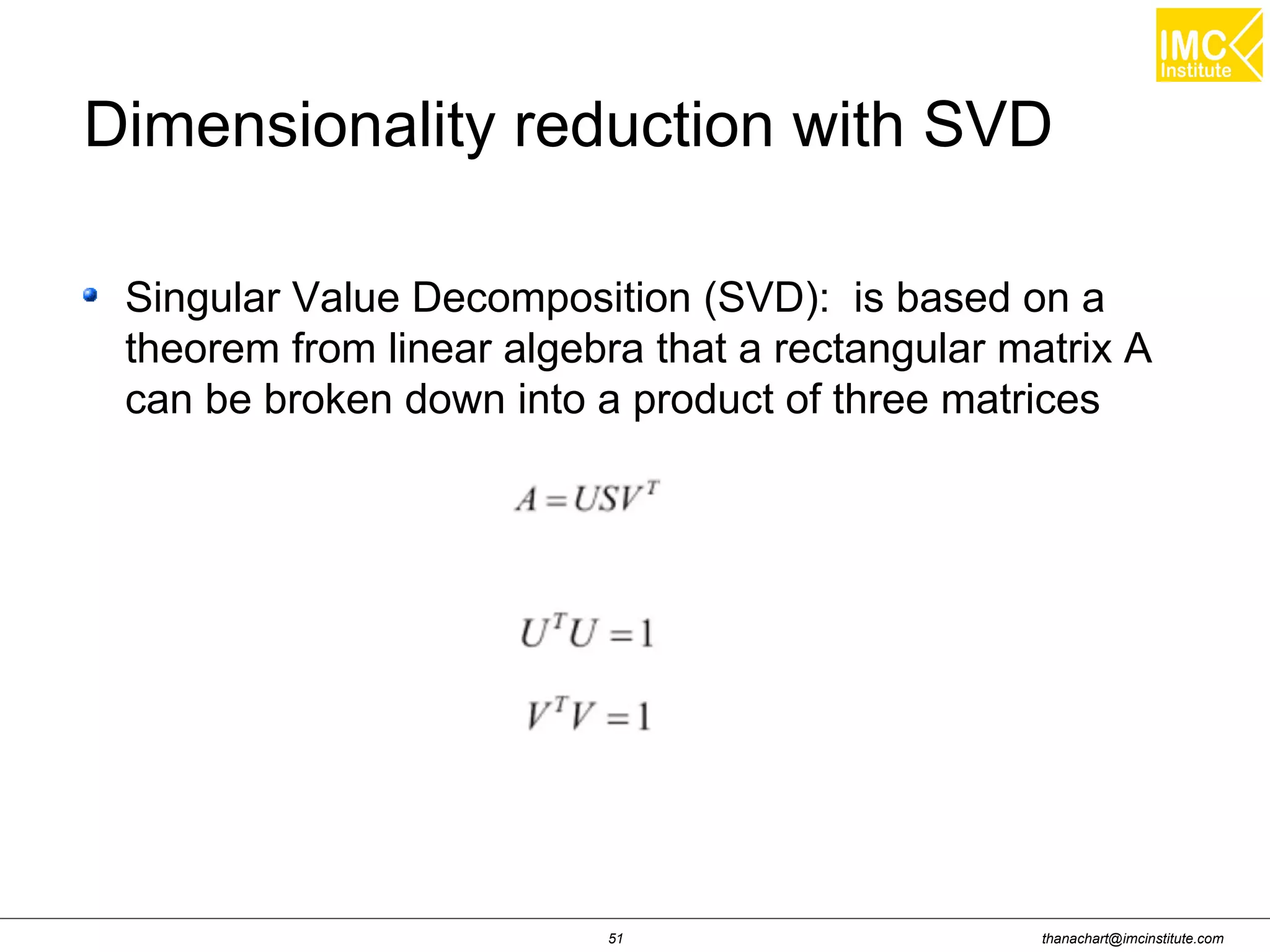 IMC Institute

Dimensionality reduction with SVD

Singular Value Decomposition (SVD): is based on a theorem from linear algebra that a rectangular matrix A can be broken down into a product of three matrices

$A = USV^T$

$U^T U = 1$

$V^T V = 1$

51

thanachart@imcinstitute.com